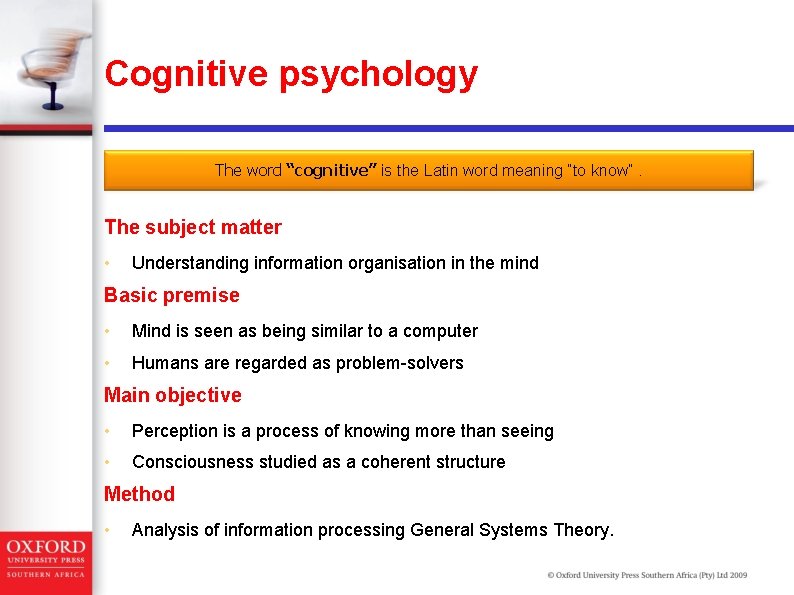 Cognitive psychology

The word “cognitive” is the Latin word meaning "to know" .

The subject matter

• Understanding information organisation in the mind

Basic premise

• Mind is seen as being similar to a computer
• Humans are regarded as problem-solvers

Main objective

• Perception is a process of knowing more than seeing
• Consciousness studied as a coherent structure

Method

• Analysis of information processing General Systems Theory.

OXFORD
UNIVERSITY PRESS
SOUTHERN AFRICA

© Oxford University Press Southern Africa (Pty) Ltd 2009